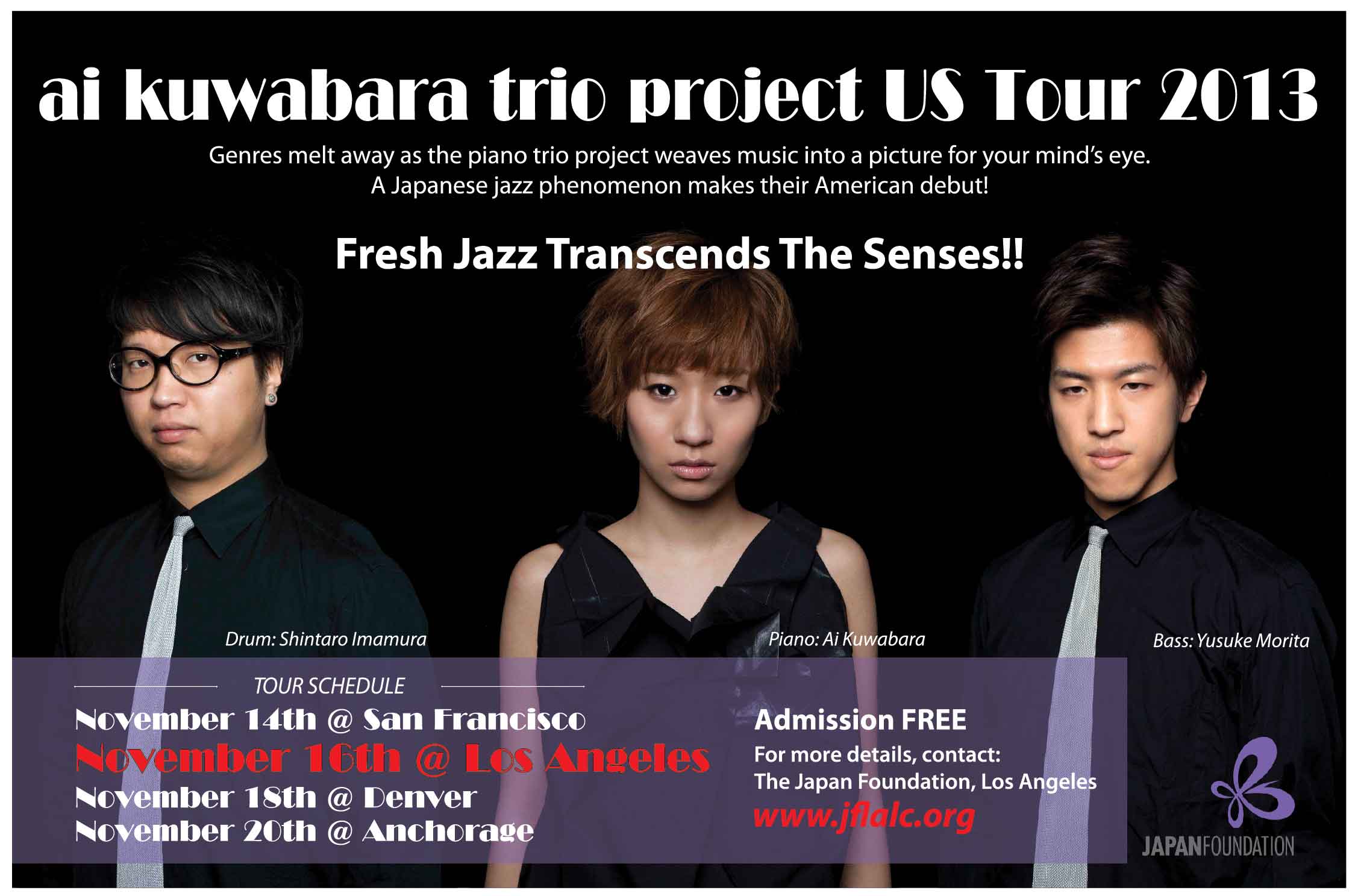 ai kuwabara trio project US Tour 2013

Genres melt away as the piano trio project weaves music into a picture for your mind's eye.
A Japanese jazz phenomenon makes their American debut!

Fresh Jazz Transcends The Senses!!

Drum: Shintaro Imamura

Piano: Ai Kuwabara

Bass: Yusuke Morita

TOUR SCHEDULE

November 14th @ San Francisco
November 16th @ Los Angeles
November 18th @ Denver
November 20th @ Anchorage

Admission FREE
For more details, contact:
The Japan Foundation, Los Angeles
www.jflalc.org

JAPANFOUNDATION